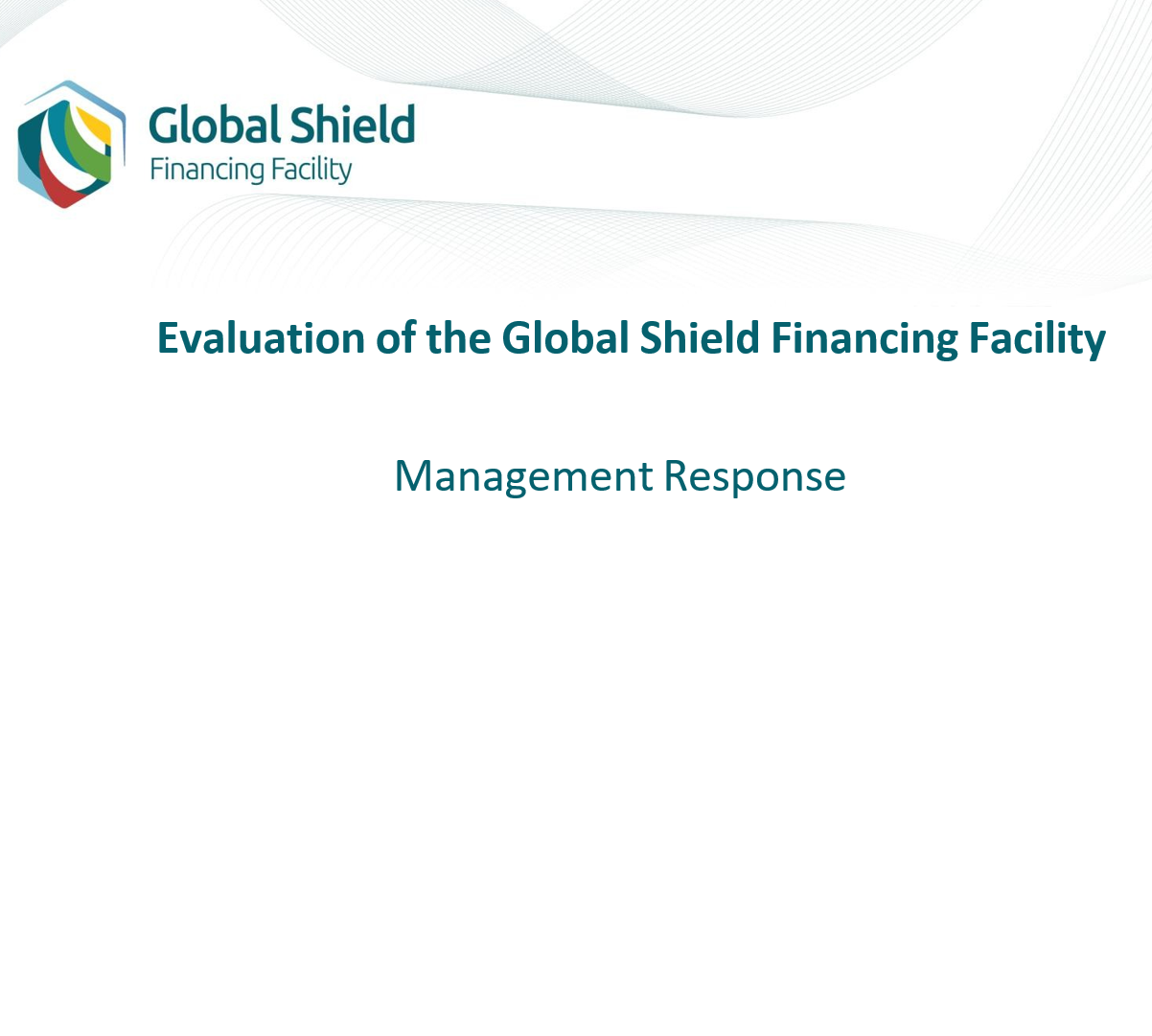 Global Shield
Financing Facility

Evaluation of the Global Shield Financing Facility

Management Response